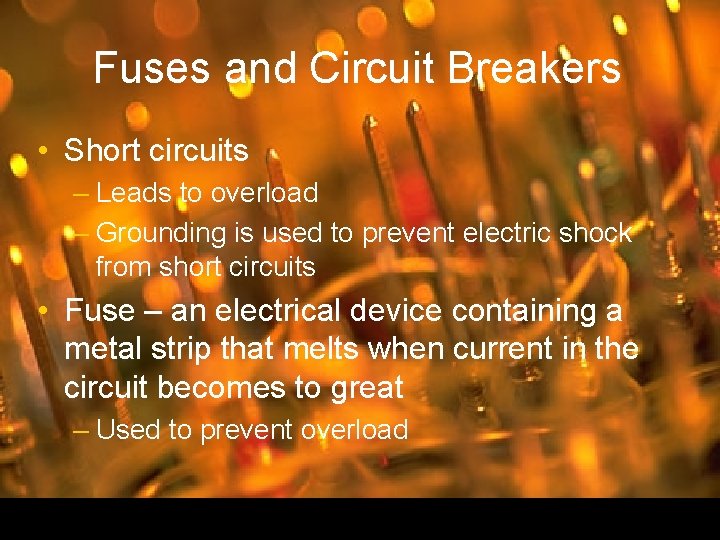 Fuses and Circuit Breakers

• Short circuits
– Leads to overload
– Grounding is used to prevent electric shock from short circuits

• Fuse – an electrical device containing a metal strip that melts when current in the circuit becomes to great
– Used to prevent overload